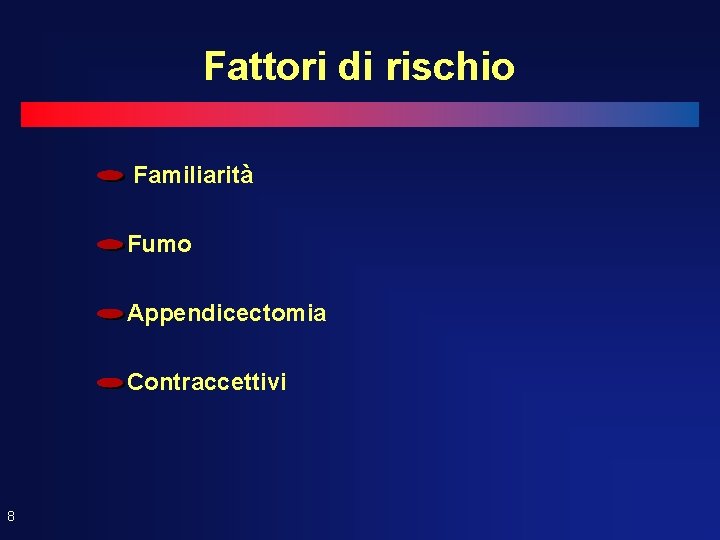 Fattori di rischio

Familiarità

Fumo

Appendicectomia

Contraccettivi

8